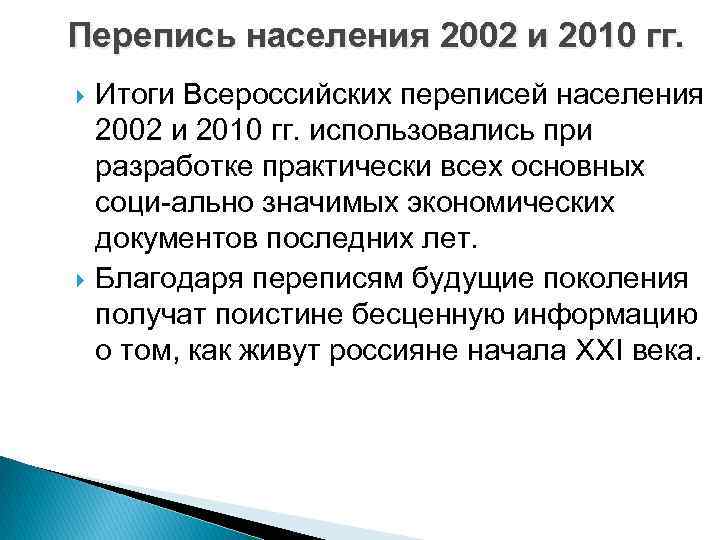 Перепись населения 2002 и 2010 гг.

Итоги Всероссийских переписей населения 2002 и 2010 гг. использовались при разработке практически всех основных соци-ально значимых экономических документов последних лет.

Благодаря переписям будущие поколения получат поистине бесценную информацию о том, как живут россияне начала XXI века.